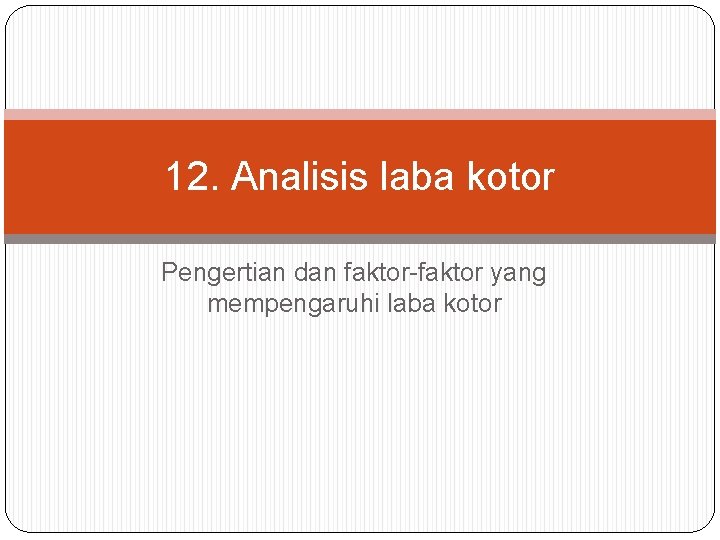 12. Analisis laba kotor

Pengertian dan faktor-faktor yang mempengaruhi laba kotor